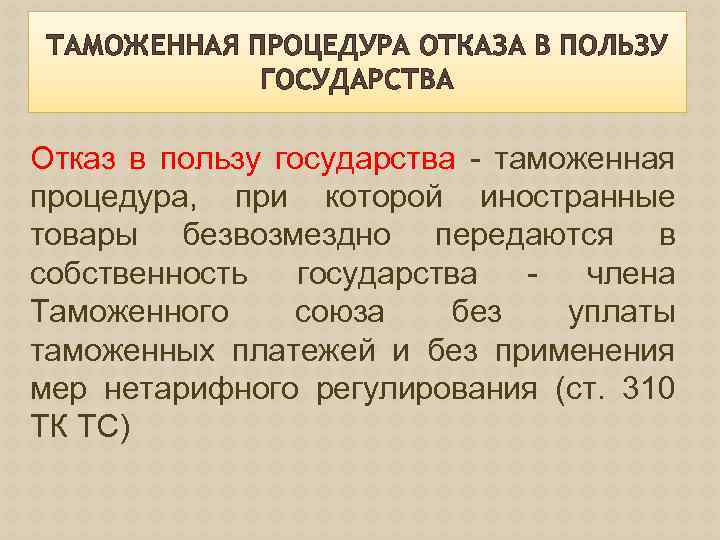 ТАМОЖЕННАЯ ПРОЦЕДУРА ОТКАЗА В ПОЛЬЗУ ГОСУДАРСТВА

Отказ в пользу государства - таможенная процедура, при которой иностранные товары безвозмездно передаются в собственность государства - члена Таможенного союза без уплаты таможенных платежей и без применения мер нетарифного регулирования (ст. 310 ТК ТС)